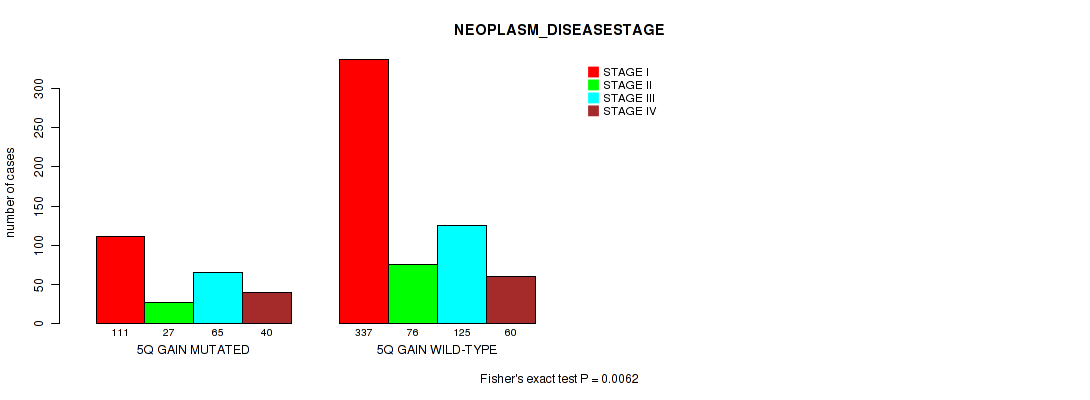 NEOPLASM_DISEASESTAGE

STAGE I
STAGE II
STAGE III
STAGE IV

number of cases

0
50
100
150
200
250
300

111
27
65
40
5Q GAIN MUTATED

337
76
125
60
5Q GAIN WILD-TYPE

Fisher's exact test P = 0.0062